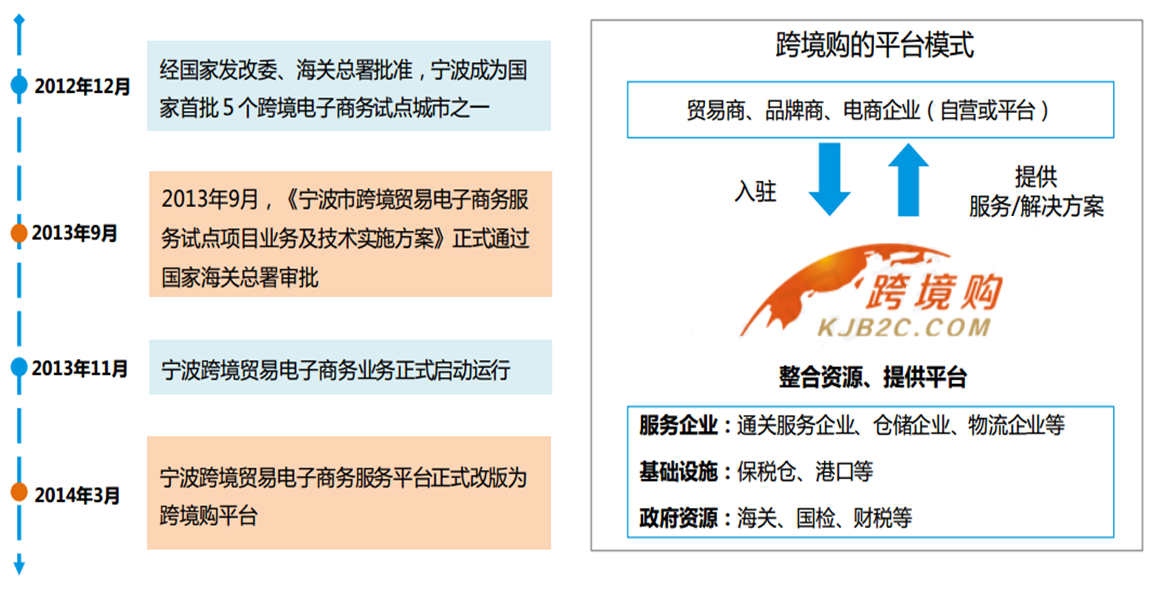 2012年12月

经国家发改委、海关总署批准，宁波成为国家首批 5 个跨境电子商务试点城市之一

2013年9月

2013年9月，《宁波市跨境贸易电子商务服务试点项目业务及技术实施方案》正式通过国家海关总署审批

2013年11月

宁波跨境贸易电子商务业务正式启动运行

2014年3月

宁波跨境贸易电子商务服务平台正式改版为跨境购平台

跨境购的平台模式

贸易商、品牌商、电商企业（自营或平台）

入驻

提供
服务/解决方案

跨境购
KJB2C.COM

整合资源、提供平台

服务企业：通关服务企业、仓储企业、物流企业等

基础设施：保税仓、港口等

政府资源：海关、国检、财税等